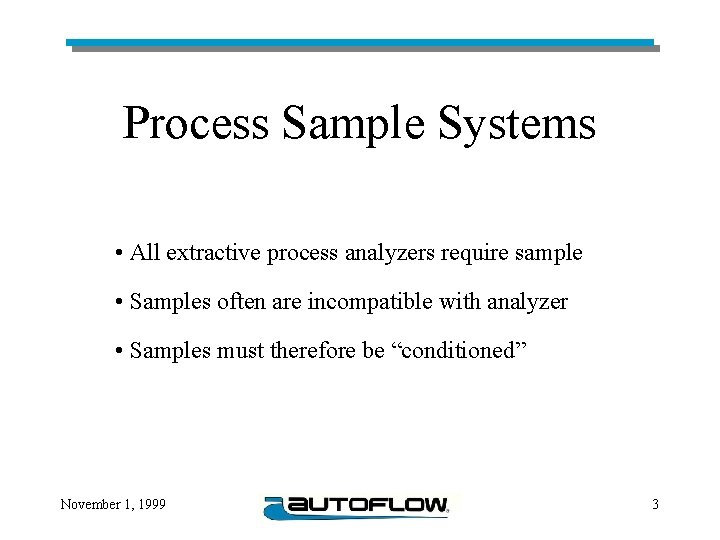 Process Sample Systems

• All extractive process analyzers require sample

• Samples often are incompatible with analyzer

• Samples must therefore be "conditioned"

November 1, 1999

AUTOFLOW

3